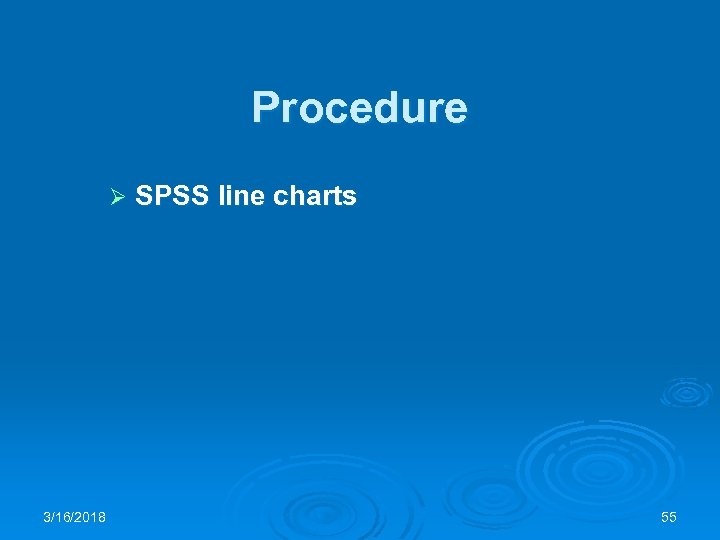 Procedure

➢ SPSS line charts

3/16/2018

55